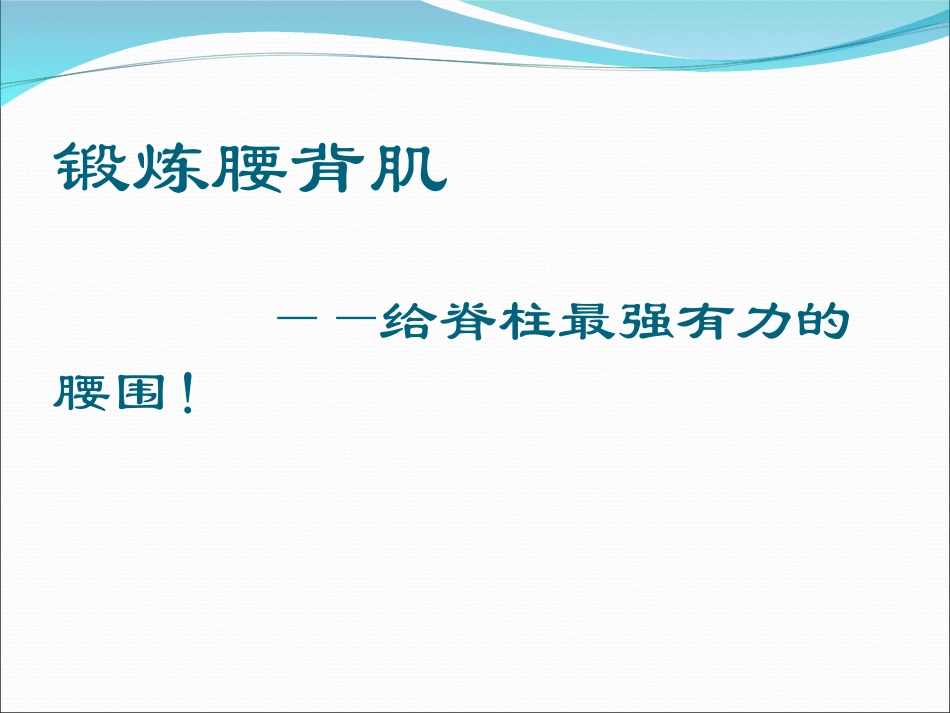 锻炼腰背肌

——给脊柱最强有力的腰围！